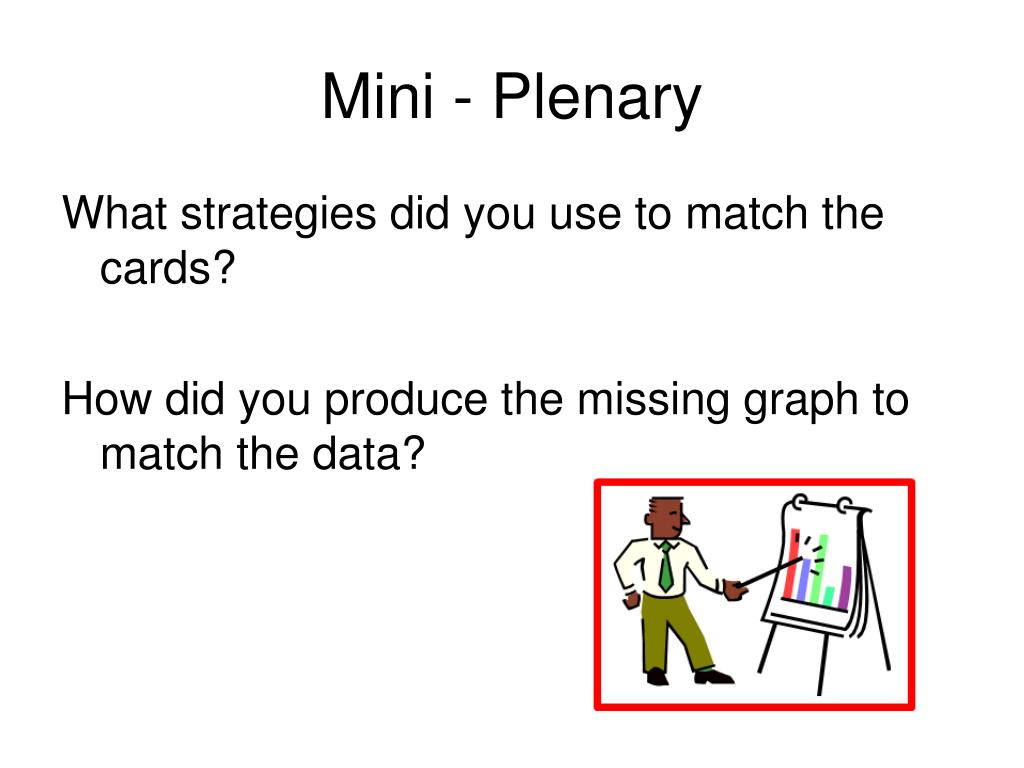 Mini - Plenary

What strategies did you use to match the cards?

How did you produce the missing graph to match the data?